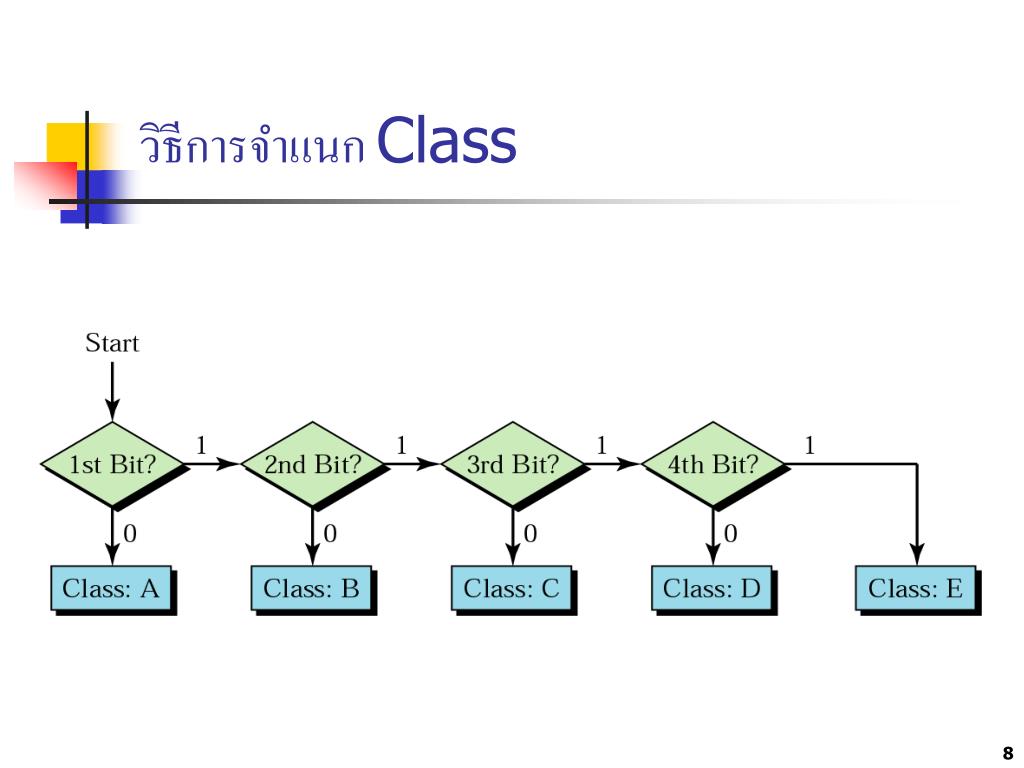 วิธีการจำแนก Class

Start

1st Bit?
1
2nd Bit?
1
3rd Bit?
1
4th Bit?
1

0
0
0
0

Class: A
Class: B
Class: C
Class: D
Class: E

8